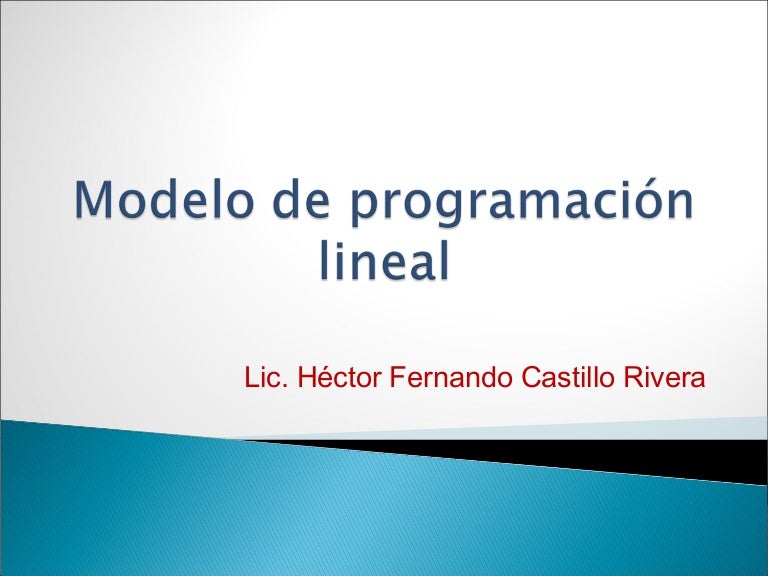 Modelo de programación lineal

Lic. Héctor Fernando Castillo Rivera